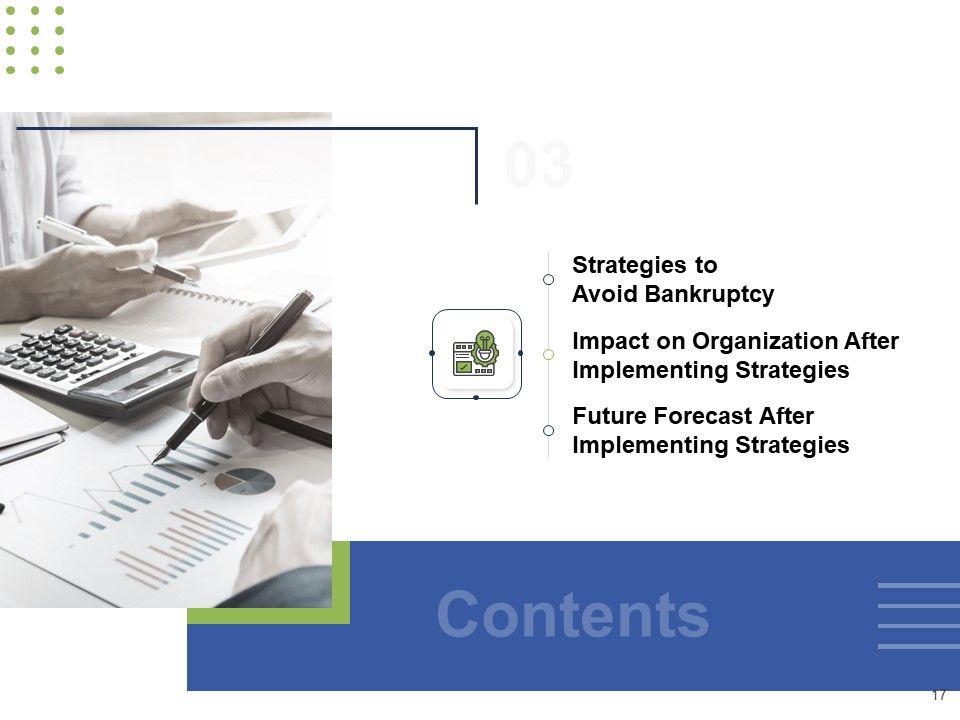 03

Strategies to Avoid Bankruptcy

Impact on Organization After Implementing Strategies

Future Forecast After Implementing Strategies

Contents

17